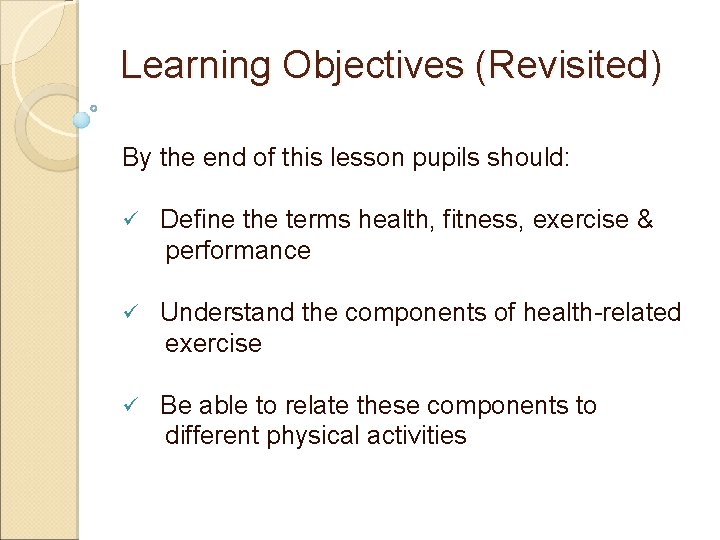 Learning Objectives (Revisited)

By the end of this lesson pupils should:

✓ Define the terms health, fitness, exercise & performance

✓ Understand the components of health-related exercise

✓ Be able to relate these components to different physical activities